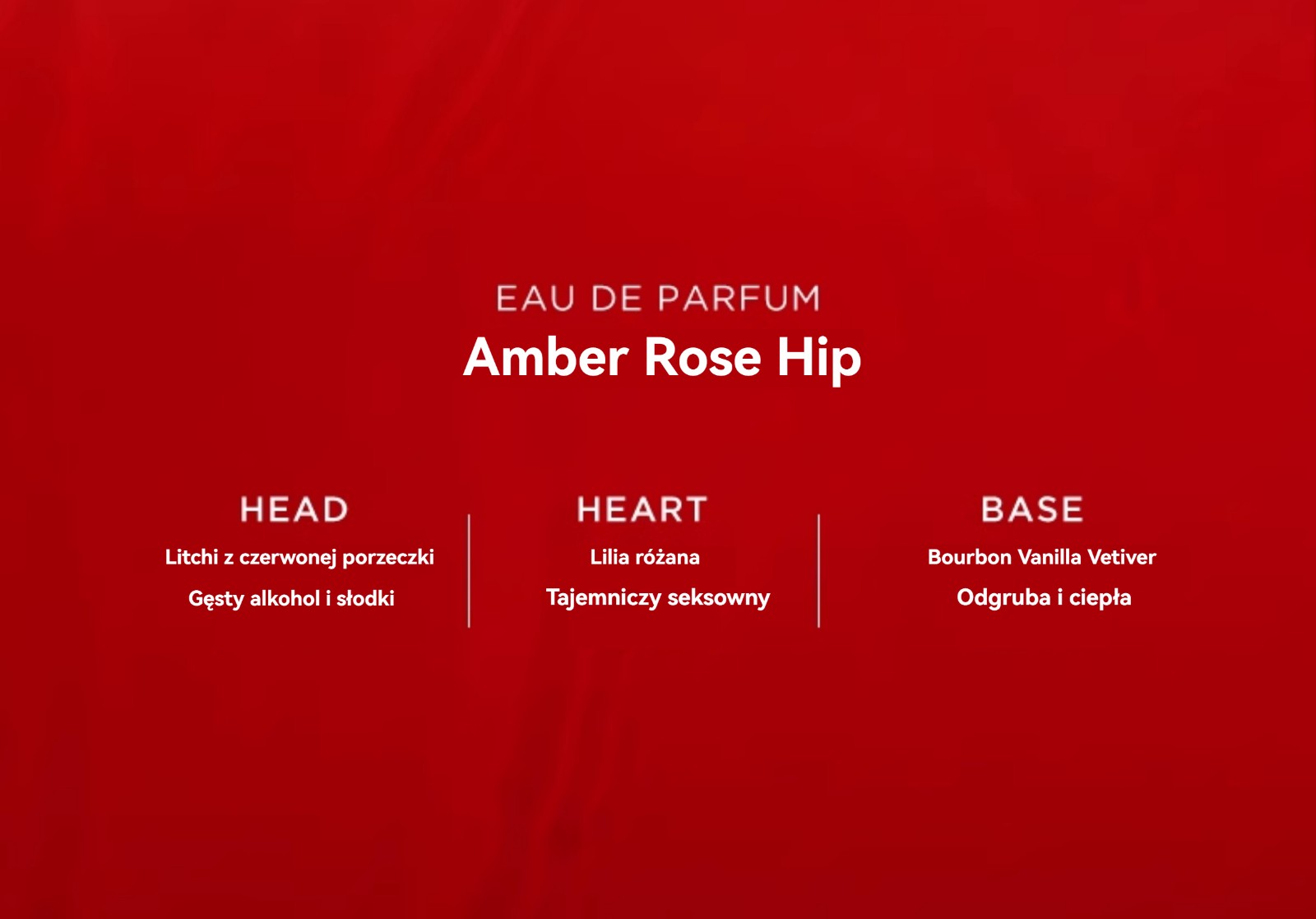 EAU DE PARFUM
Amber Rose Hip

HEAD
Litchi z czerwonej porzeczki
Gęsty alkohol i słodki

HEART
Lilia różana
Tajemniczy seksowny

BASE
Bourbon Vanilla Vetiver
Odgruba i ciepła